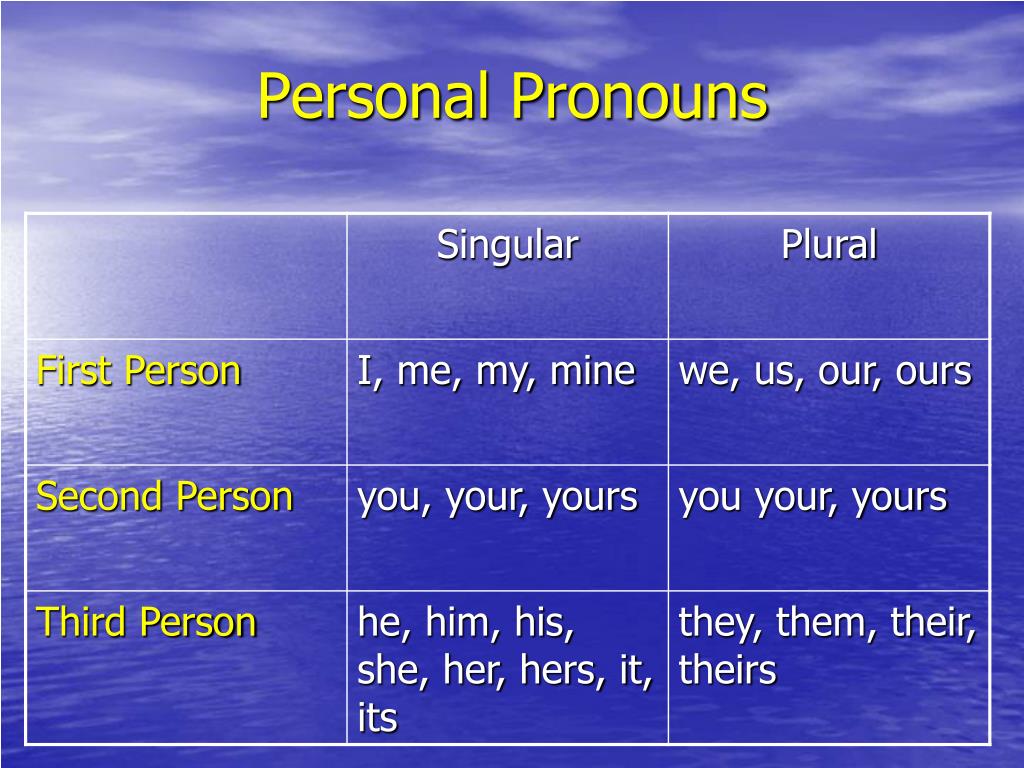 Personal Pronouns

| | Singular | Plural |
|---|---|---|
| First Person | I, me, my, mine | we, us, our, ours |
| Second Person | you, your, yours | you your, yours |
| Third Person | he, him, his, she, her, hers, it, its | they, them, their, theirs |